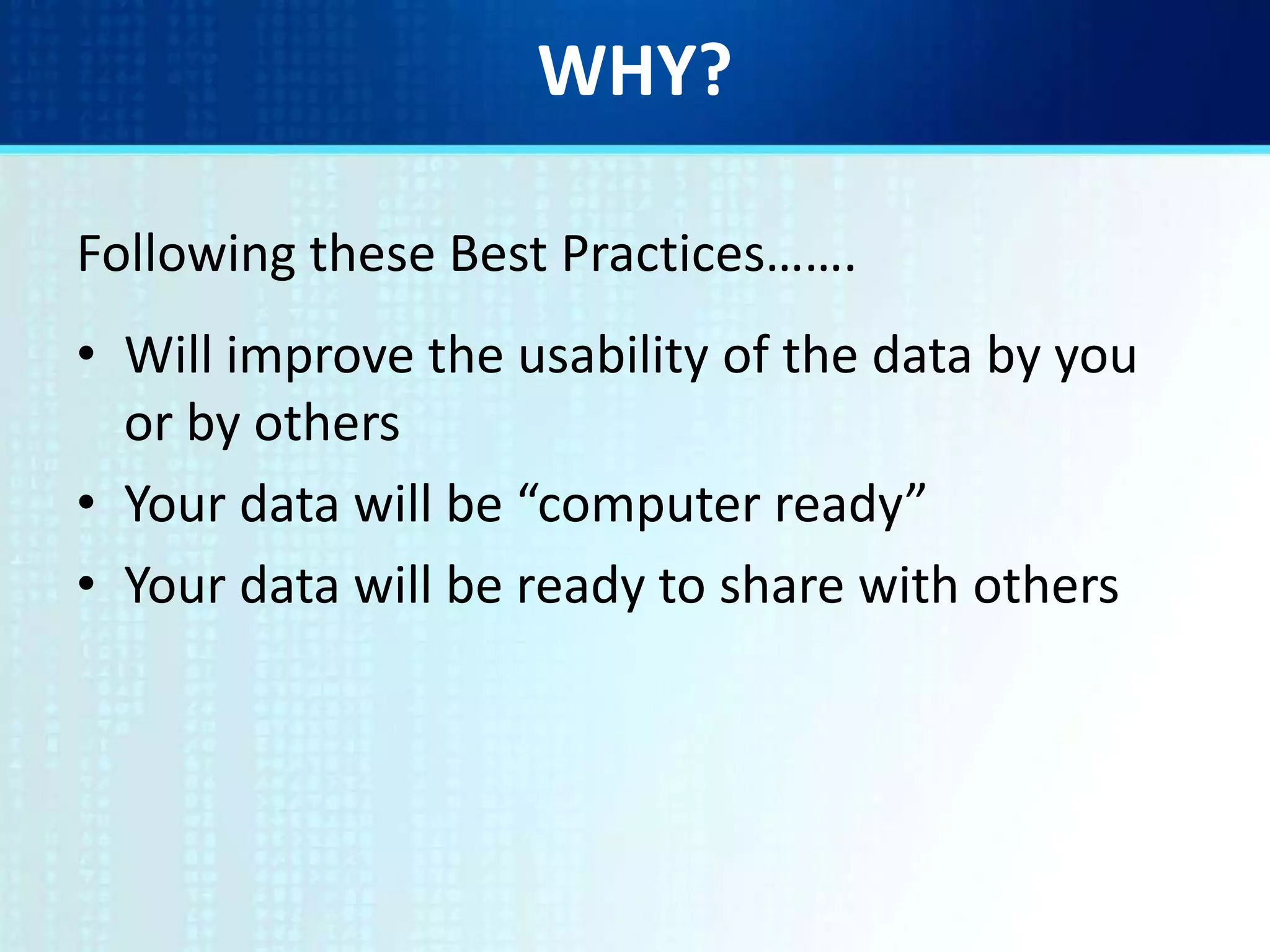 WHY?

Following these Best Practices…….

• Will improve the usability of the data by you or by others
• Your data will be “computer ready”
• Your data will be ready to share with others